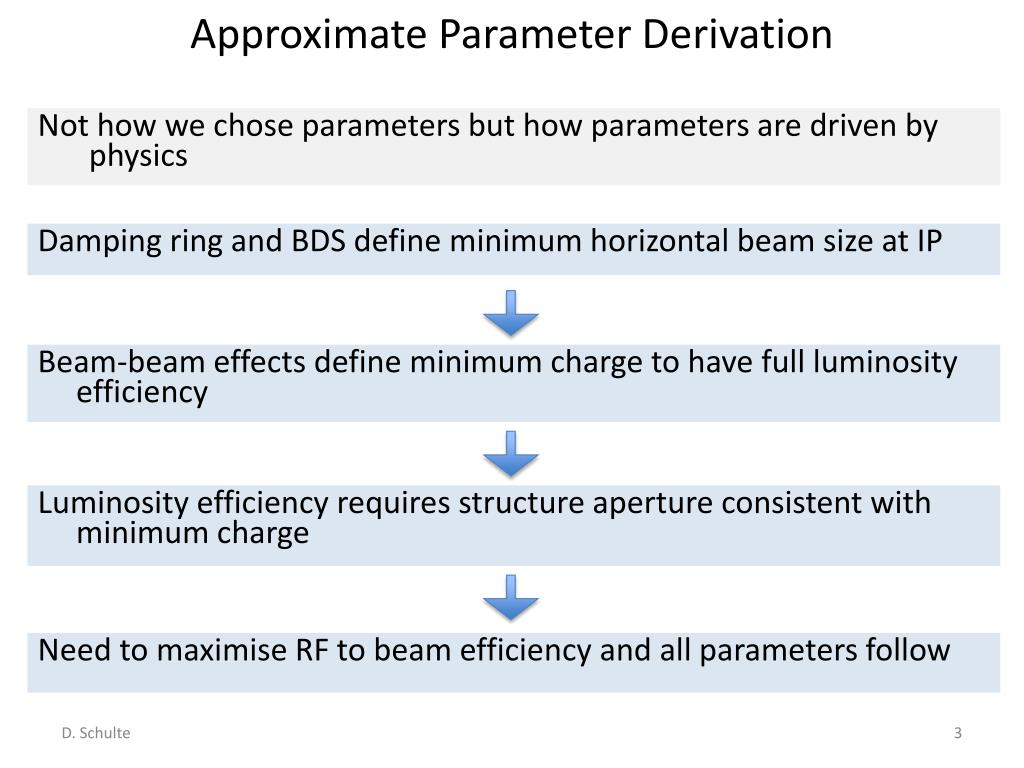 Approximate Parameter Derivation

Not how we chose parameters but how parameters are driven by physics

Damping ring and BDS define minimum horizontal beam size at IP

Beam-beam effects define minimum charge to have full luminosity efficiency

Luminosity efficiency requires structure aperture consistent with minimum charge

Need to maximise RF to beam efficiency and all parameters follow

D. Schulte

3